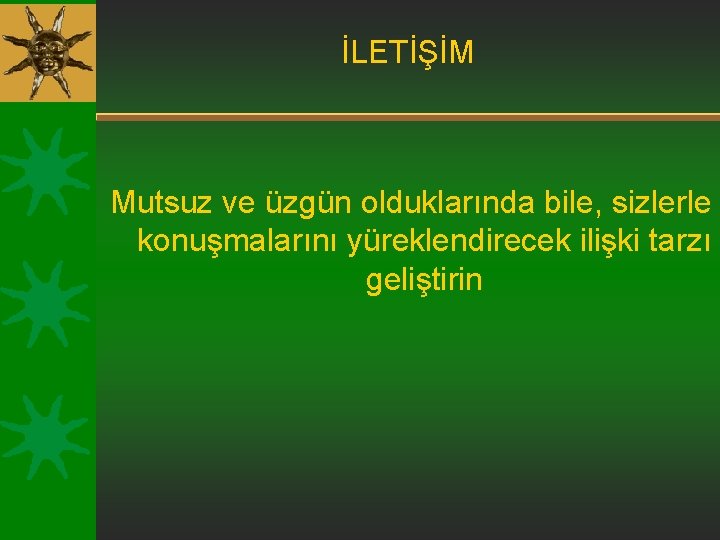 İLETİŞİM

Mutsuz ve üzgün olduklarında bile, sizlerle konuşmalarını yüreklendirecek ilişki tarzı geliştirin